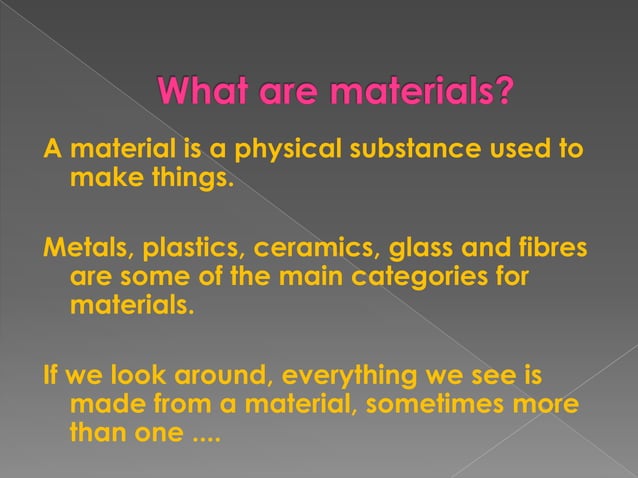 What are materials?

A material is a physical substance used to make things.

Metals, plastics, ceramics, glass and fibres are some of the main categories for materials.

If we look around, everything we see is made from a material, sometimes more than one ....